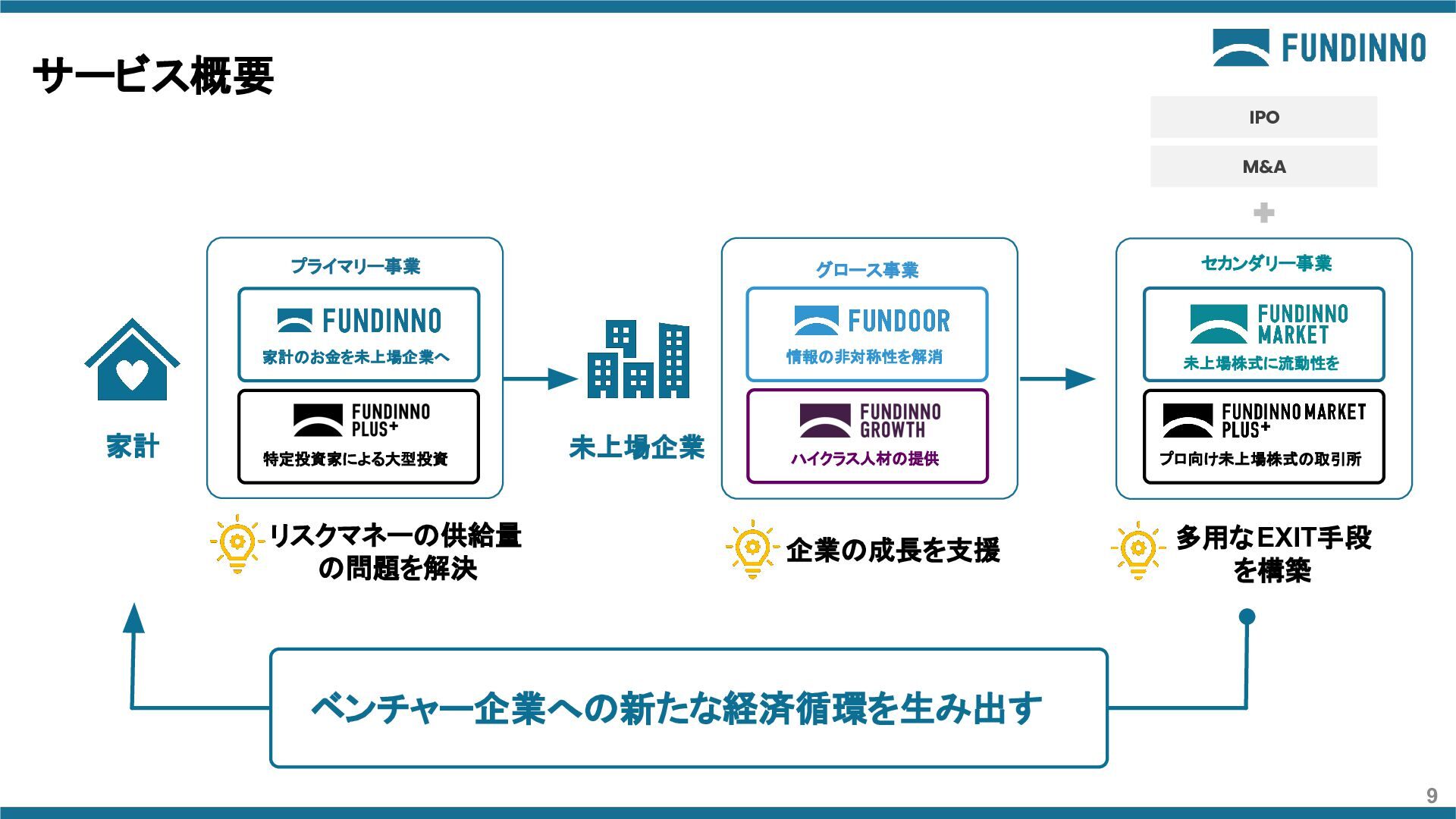 サービス概要

FUNDINNO

IPO

M&A

家計

プライマリー事業

FUNDINNO

家計のお金を未上場企業へ

FUNDINNO PLUS+

特定投資家による大型投資

未上場企業

グロース事業

FUNDOOR

情報の非対称性を解消

FUNDINNO GROWTH

ハイクラス人材の提供

セカンダリー事業

FUNDINNO MARKET

未上場株式に流動性を

FUNDINNO MARKET PLUS+

プロ向け未上場株式の取引所

リスクマネーの供給量の問題を解決

企業の成長を支援

多用なEXIT手段を構築

ベンチャー企業への新たな経済循環を生み出す

9